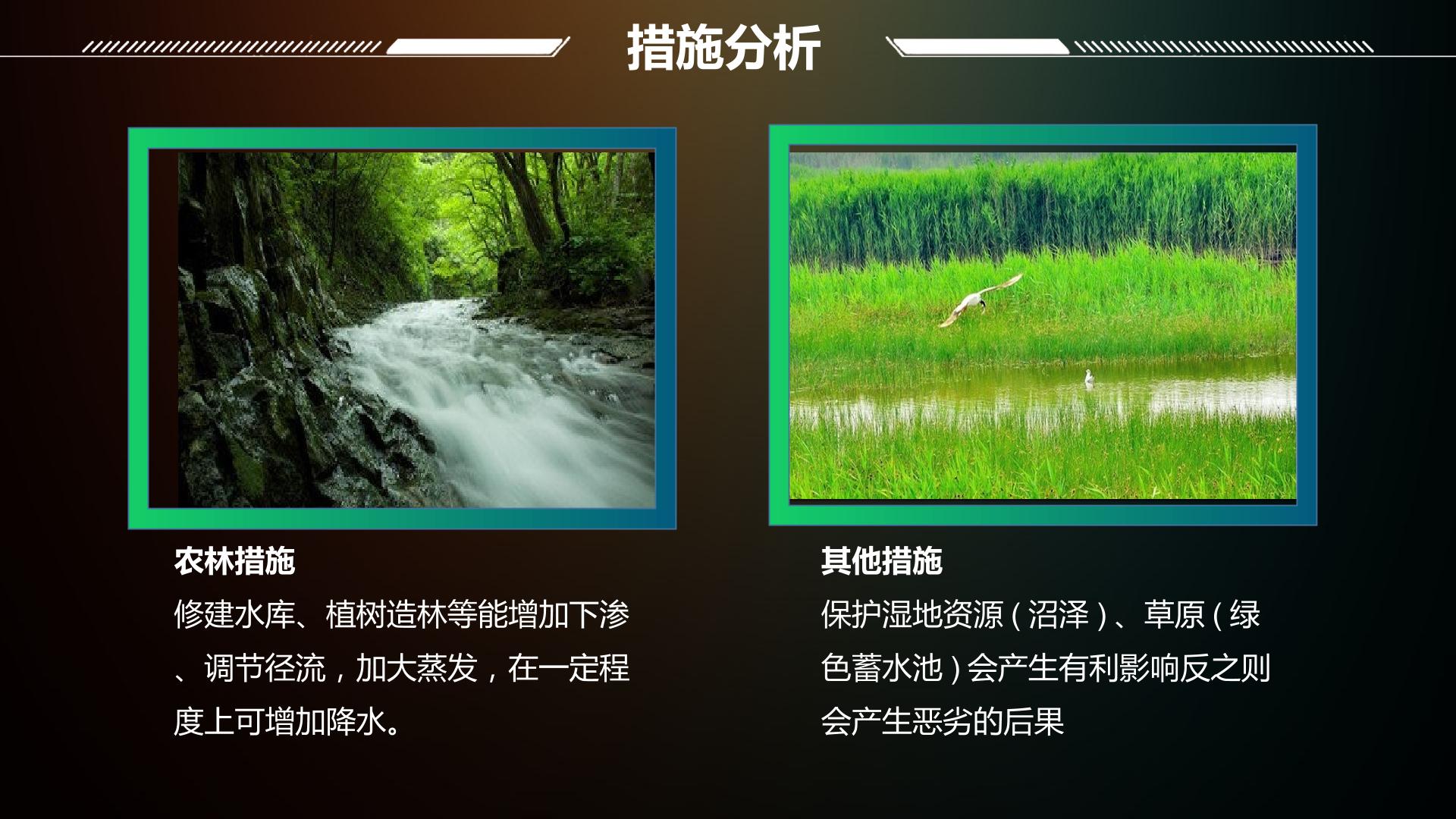 措施分析

农林措施

修建水库、植树造林等能增加下渗、调节径流，加大蒸发，在一定程度上可增加降水。

其他措施

保护湿地资源（沼泽）、草原（绿色蓄水池）会产生有利影响反之则会产生恶劣的后果